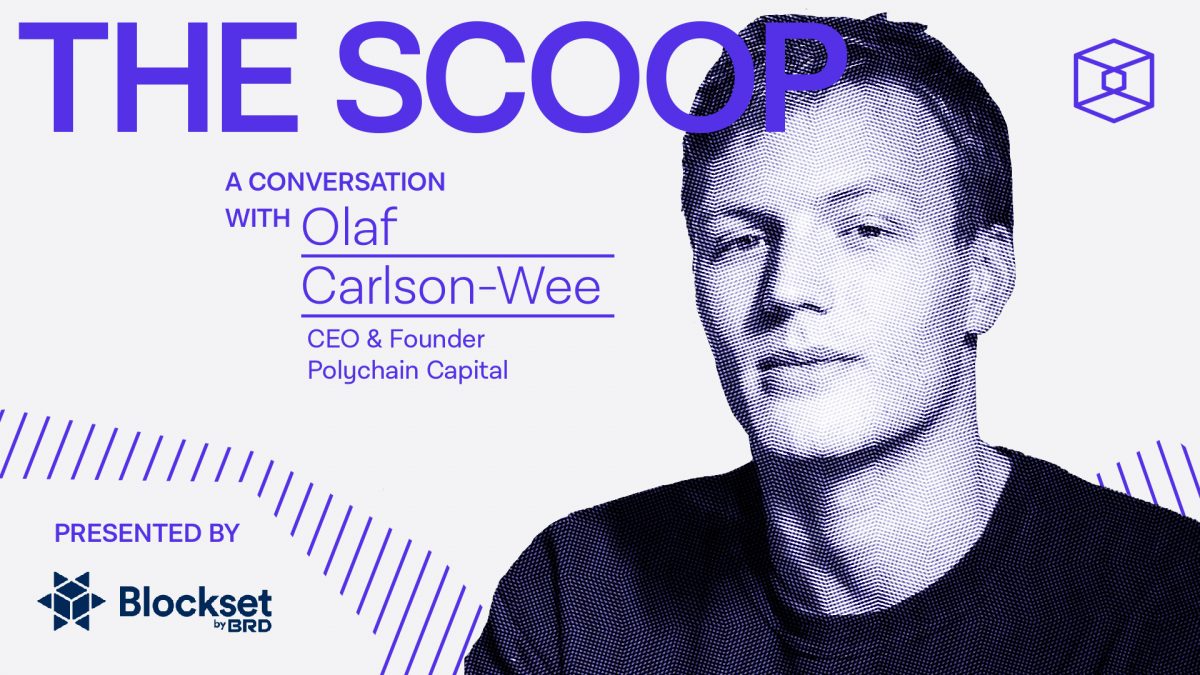 THE SCOOP

A CONVERSATION WITH Olaf Carlson-Wee

CEO & Founder
Polychain Capital

PRESENTED BY

Blockset by BRD